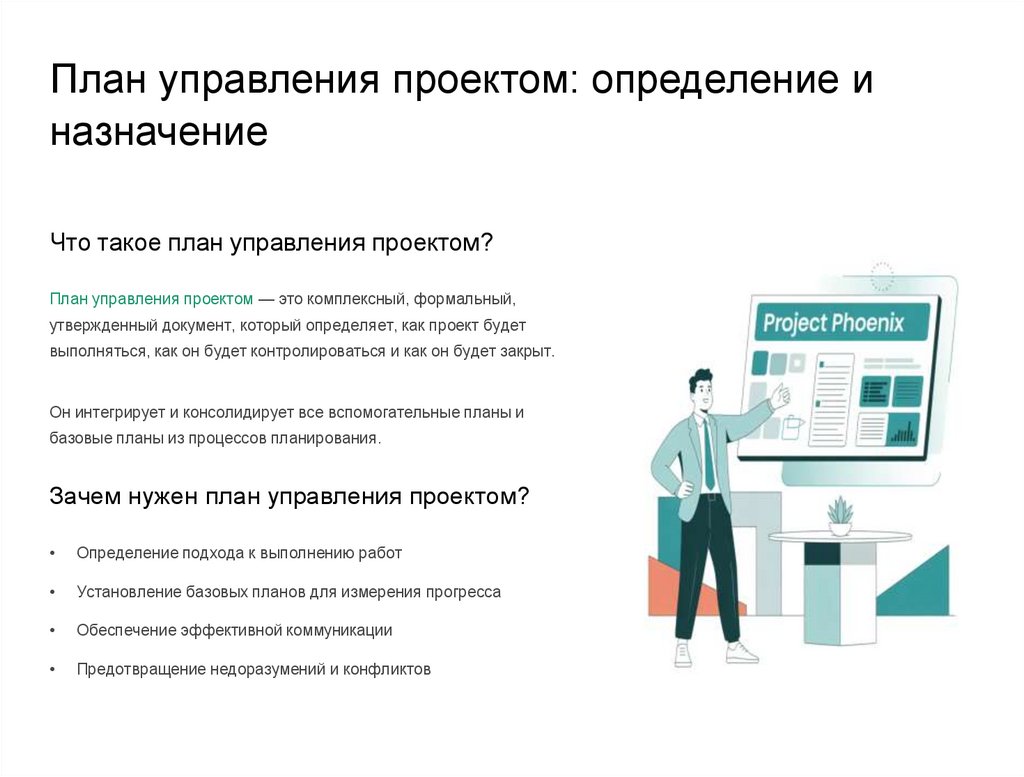 План управления проектом: определение и назначение

Что такое план управления проектом?

План управления проектом — это комплексный, формальный, утвержденный документ, который определяет, как проект будет выполняться, как он будет контролироваться и как он будет закрыт.

Он интегрирует и консолидирует все вспомогательные планы и базовые планы из процессов планирования.

Зачем нужен план управления проектом?

• Определение подхода к выполнению работ
• Установление базовых планов для измерения прогресса
• Обеспечение эффективной коммуникации
• Предотвращение недоразумений и конфликтов

Project Phoenix